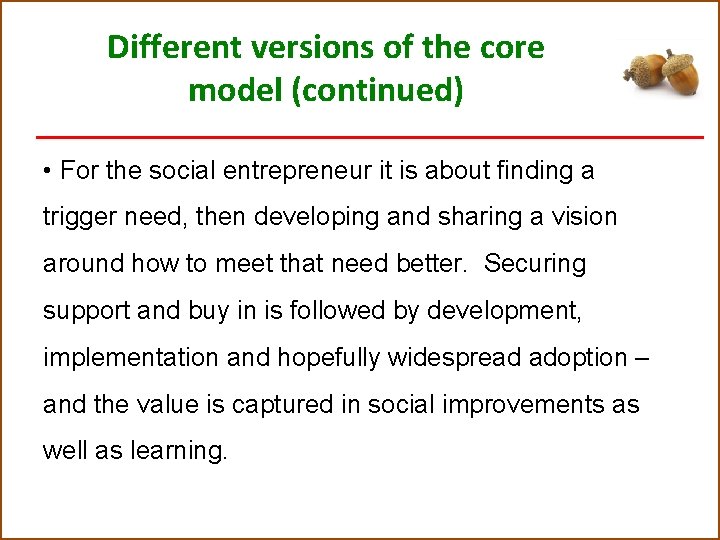 Different versions of the core model (continued)

• For the social entrepreneur it is about finding a trigger need, then developing and sharing a vision around how to meet that need better. Securing support and buy in is followed by development, implementation and hopefully widespread adoption – and the value is captured in social improvements as well as learning.